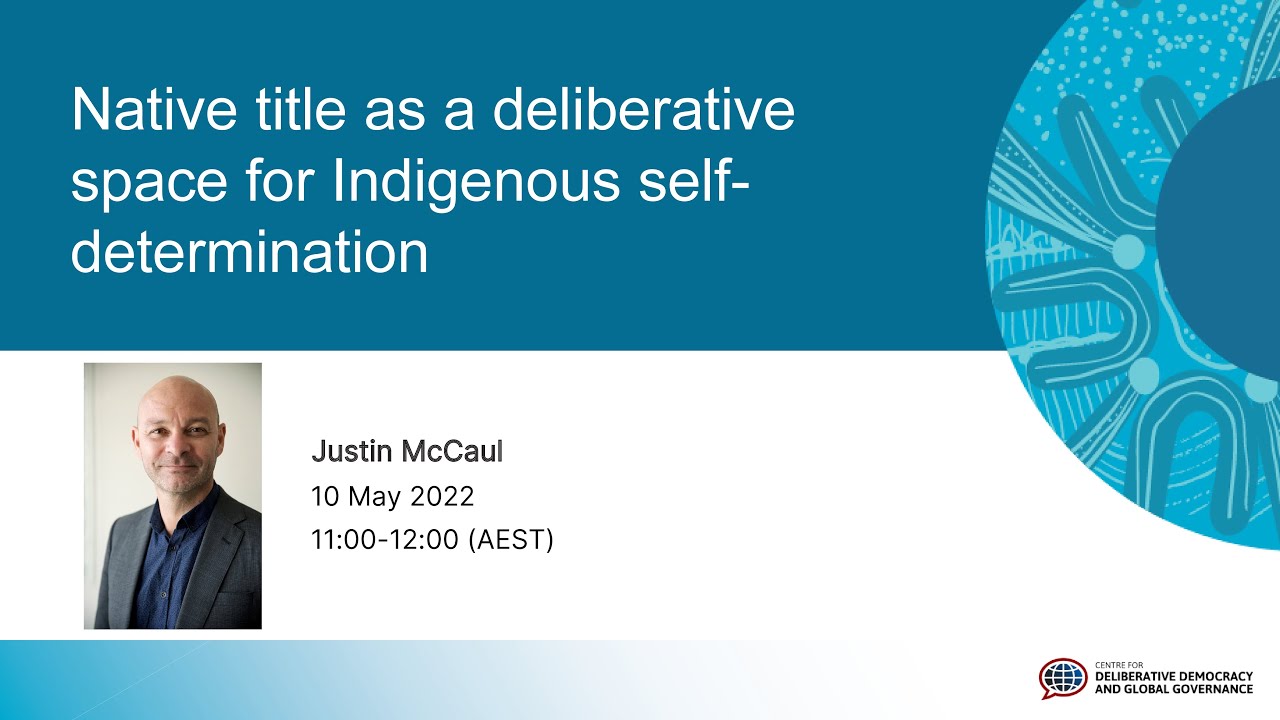 Native title as a deliberative space for Indigenous self-determination

Justin McCaul
10 May 2022
11:00-12:00 (AEST)

CENTRE FOR
DELIBERATIVE DEMOCRACY
AND GLOBAL GOVERNANCE